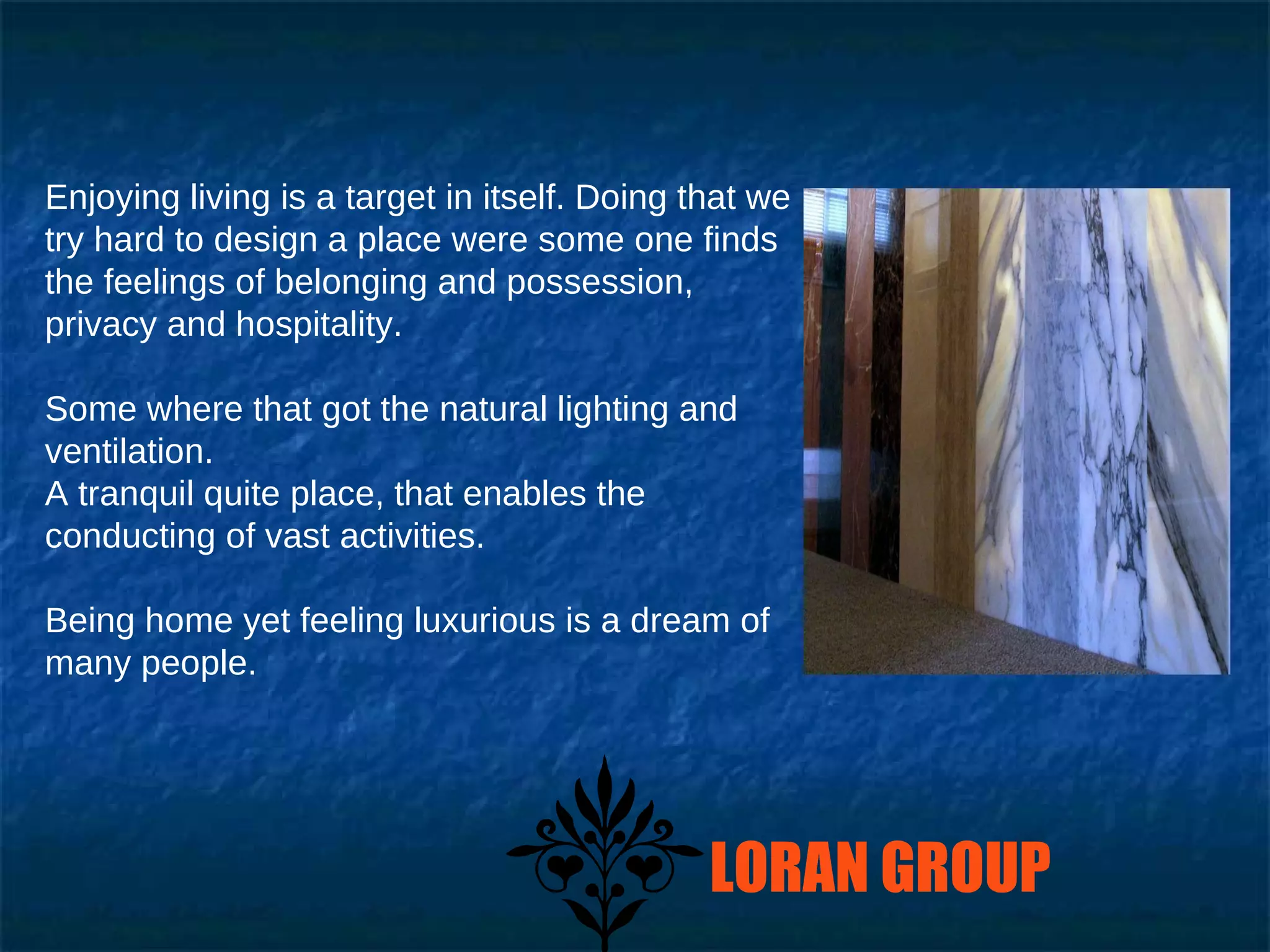 Enjoying living is a target in itself. Doing that we try hard to design a place were some one finds the feelings of belonging and possession, privacy and hospitality.

Some where that got the natural lighting and ventilation.
A tranquil quite place, that enables the conducting of vast activities.

Being home yet feeling luxurious is a dream of many people.

LORAN GROUP